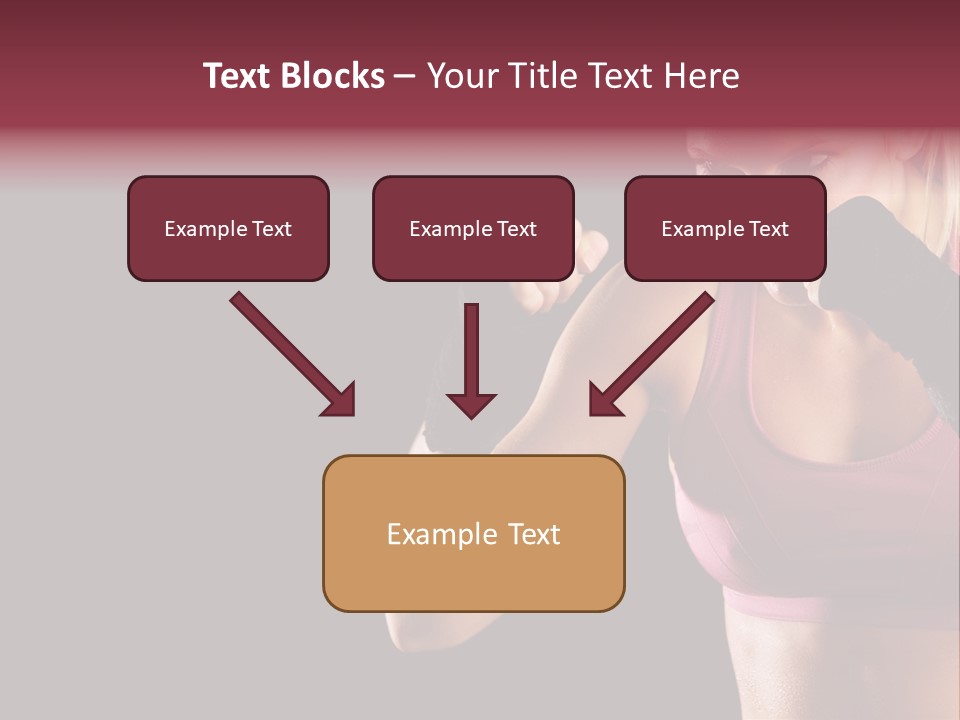 Text Blocks – Your Title Text Here

Example Text

Example Text

Example Text

Example Text